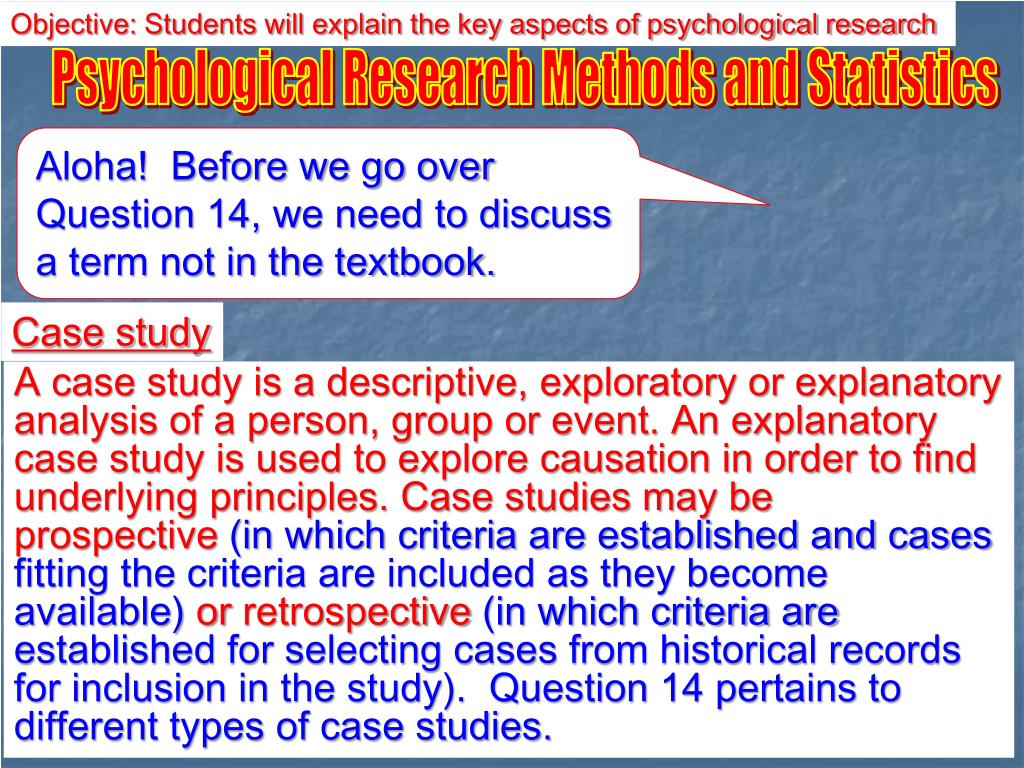 Objective: Students will explain the key aspects of psychological research

Psychological Research Methods and Statistics

Aloha! Before we go over Question 14, we need to discuss a term not in the textbook.

Case study

A case study is a descriptive, exploratory or explanatory analysis of a person, group or event. An explanatory case study is used to explore causation in order to find underlying principles. Case studies may be prospective (in which criteria are established and cases fitting the criteria are included as they become available) or retrospective (in which criteria are established for selecting cases from historical records for inclusion in the study). Question 14 pertains to different types of case studies.